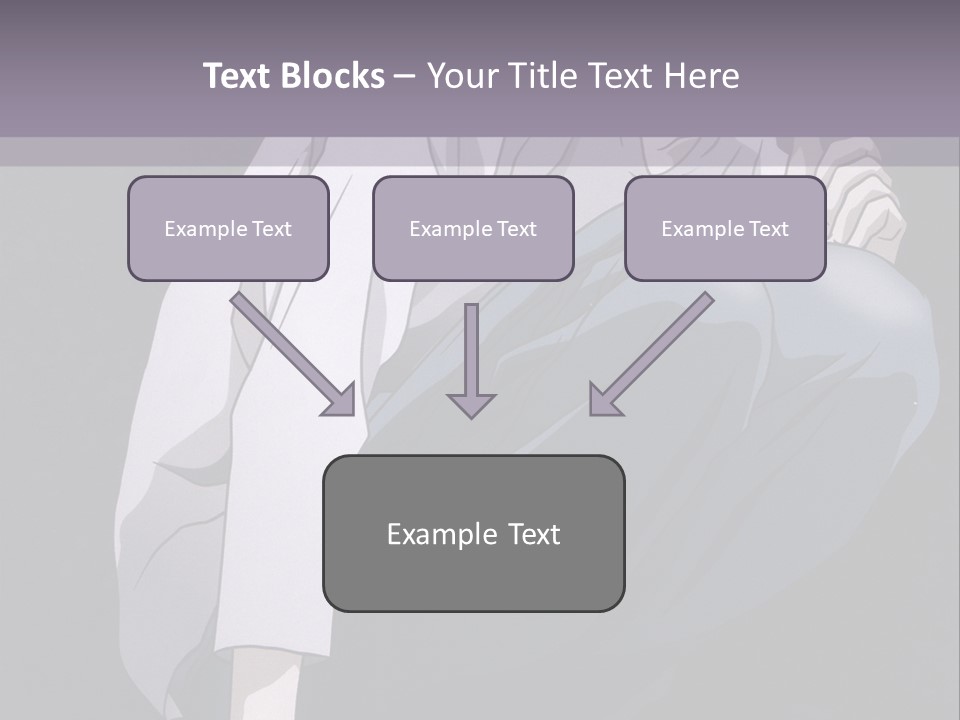 Text Blocks – Your Title Text Here

Example Text

Example Text

Example Text

Example Text